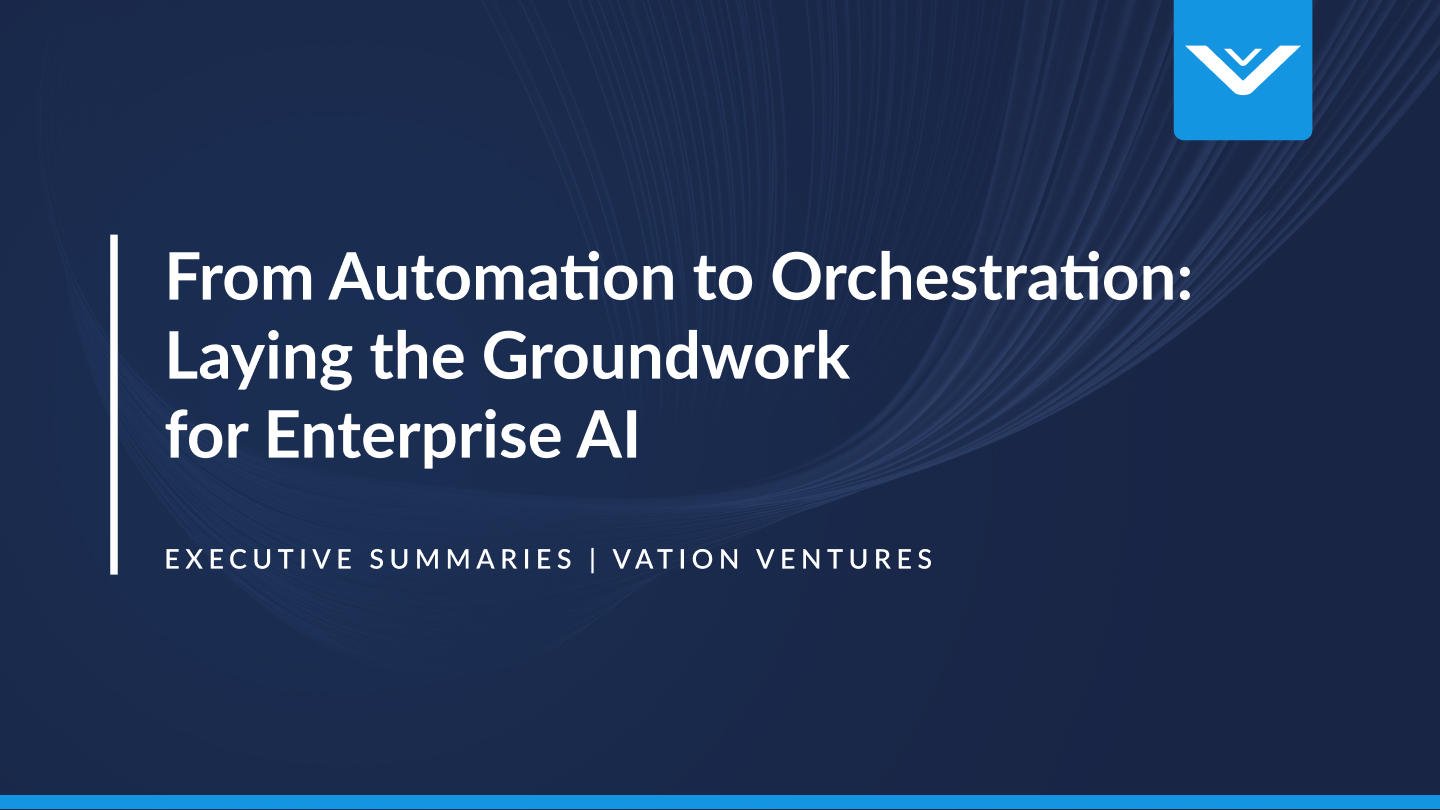 From Automation to Orchestration: Laying the Groundwork for Enterprise AI

EXECUTIVE SUMMARIES | VATION VENTURES